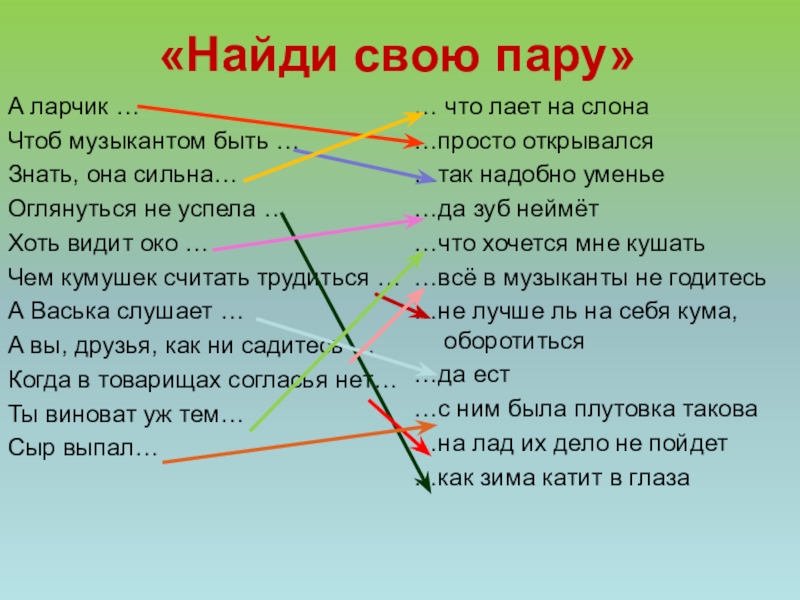 «Найди свою пару»

А ларчик …
Чтоб музыкантом быть …
Знать, она сильна…
Оглянуться не успела …
Хоть видит око …
Чем кумушек считать трудиться …
А Васька слушает …
А вы, друзья, как ни садитесь …
Когда в товарищах согласья нет…
Ты виноват уж тем…
Сыр выпал…

… что лает на слона
…просто открывался
…так надобно уменье
…да зуб неймёт
…что хочется мне кушать
…всё в музыканты не годитесь
…не лучше ль на себя кума, оборотиться
…да ест
…с ним была плутовка такова
…на лад их дело не пойдет
…как зима катит в глаза